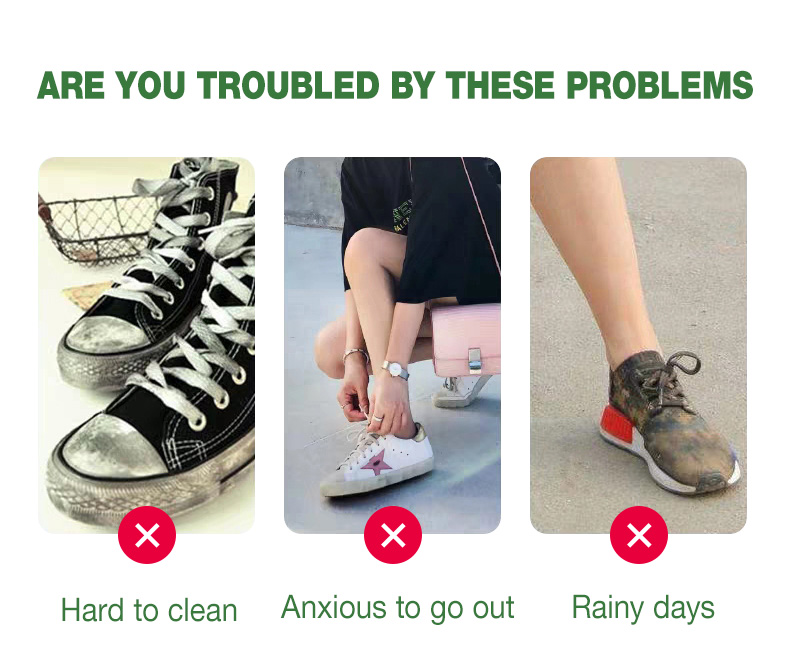 ARE YOU TROUBLED BY THESE PROBLEMS

Hard to clean

Anxious to go out

Rainy days